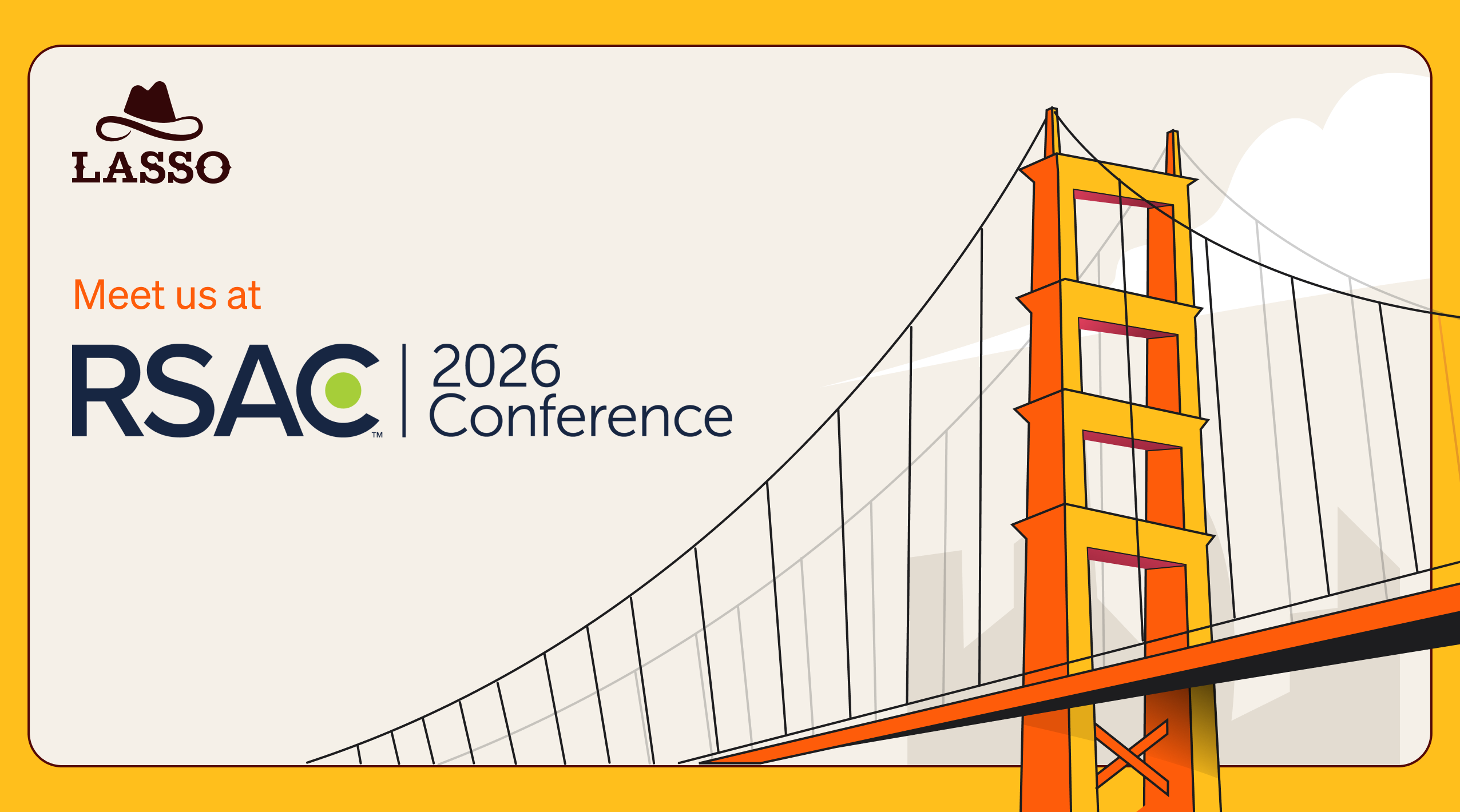 LASSO

Meet us at

RSAC™ | 2026 Conference